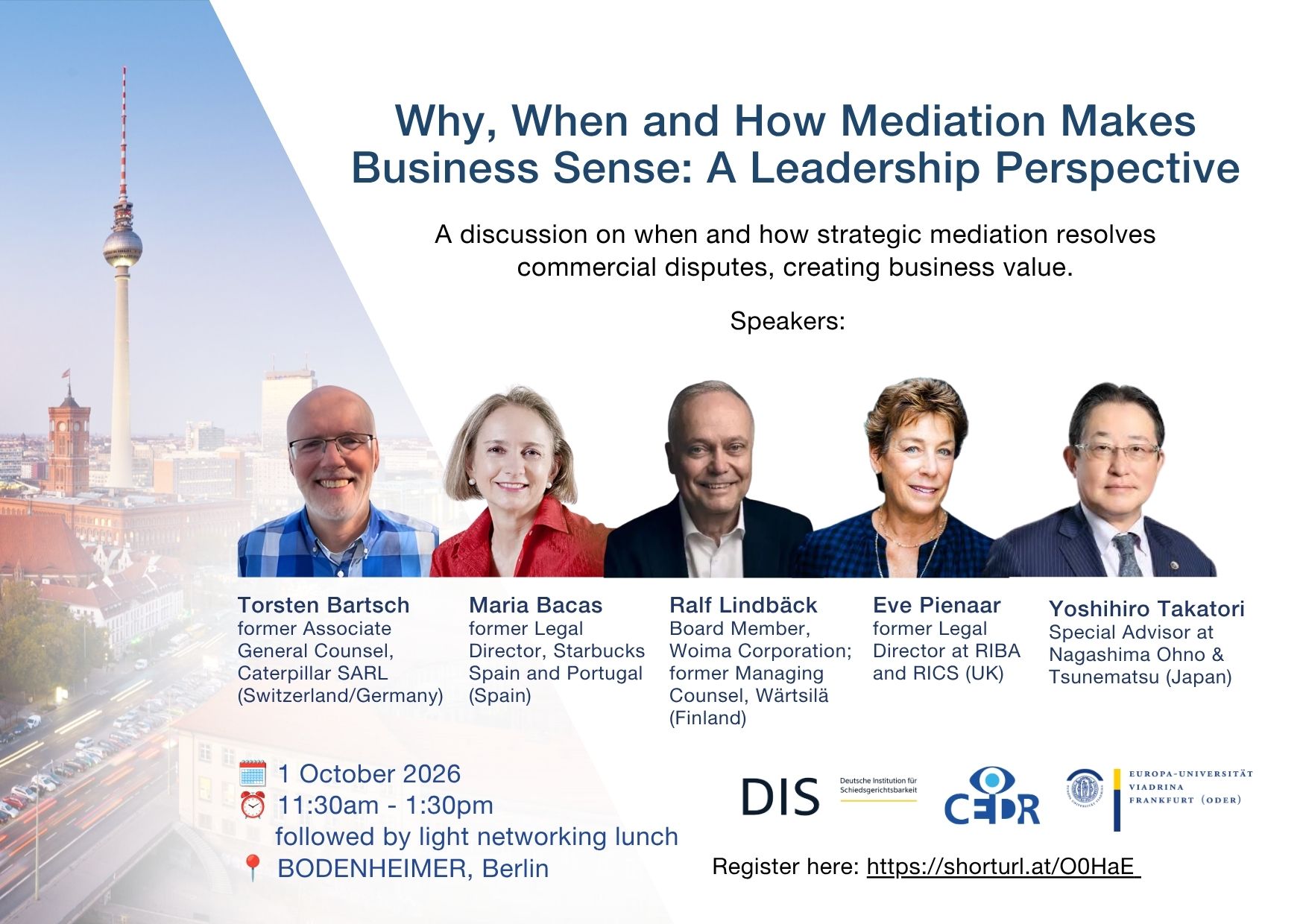 Why, When and How Mediation Makes Business Sense: A Leadership Perspective

A discussion on when and how strategic mediation resolves commercial disputes, creating business value.

Speakers:

Torsten Bartsch
former Associate General Counsel, Caterpillar SARL (Switzerland/Germany)

Maria Bacas
former Legal Director, Starbucks Spain and Portugal (Spain)

Ralf Lindbäck
Board Member, Woima Corporation; former Managing Counsel, Wärtsilä (Finland)

Eve Pienaar
former Legal Director at RIBA and RICS (UK)

Yoshihiro Takatori
Special Advisor at Nagashima Ohno & Tsunematsu (Japan)

1 October 2026
11:30am - 1:30pm
followed by light networking lunch
BODENHEIMER, Berlin

DIS Deutsche Institution für Schiedsgerichtsbarkeit

CEDR

EUROPA-UNIVERSITÄT VIADRINA FRANKFURT (ODER)

Register here: https://shorturl.at/O0HaE